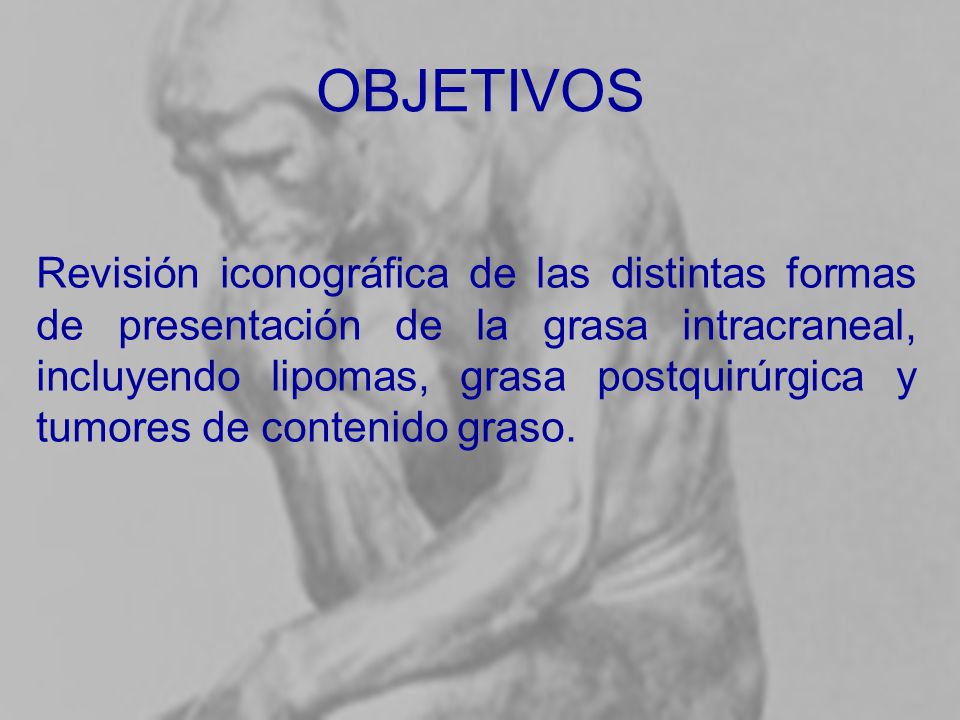 OBJETIVOS

Revisión iconográfica de las distintas formas de presentación de la grasa intracraneal, incluyendo lipomas, grasa postquirúrgica y tumores de contenido graso.